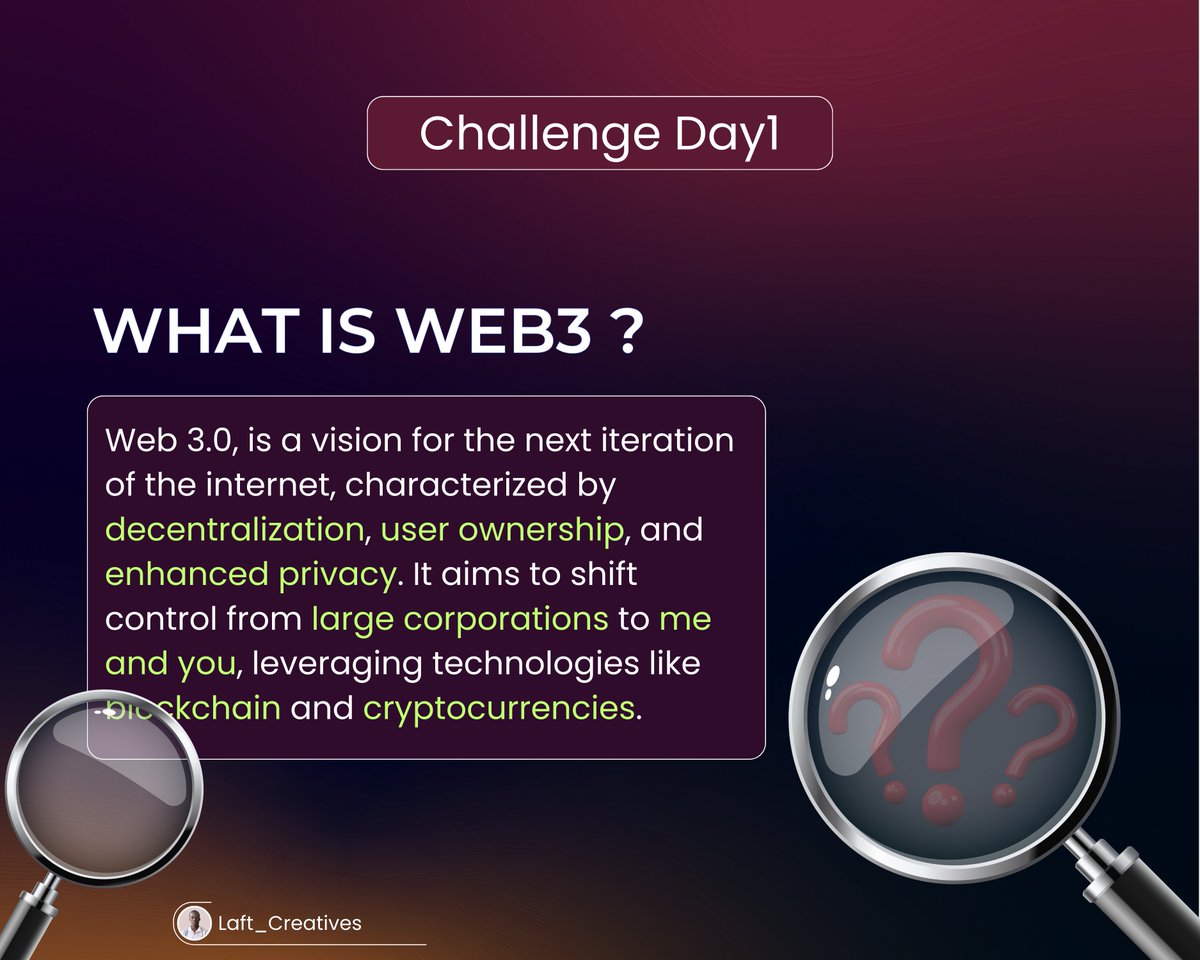 Challenge Day1

WHAT IS WEB3 ?

Web 3.0, is a vision for the next iteration of the internet, characterized by decentralization, user ownership, and enhanced privacy. It aims to shift control from large corporations to me and you, leveraging technologies like blockchain and cryptocurrencies.

Laft_Creatives